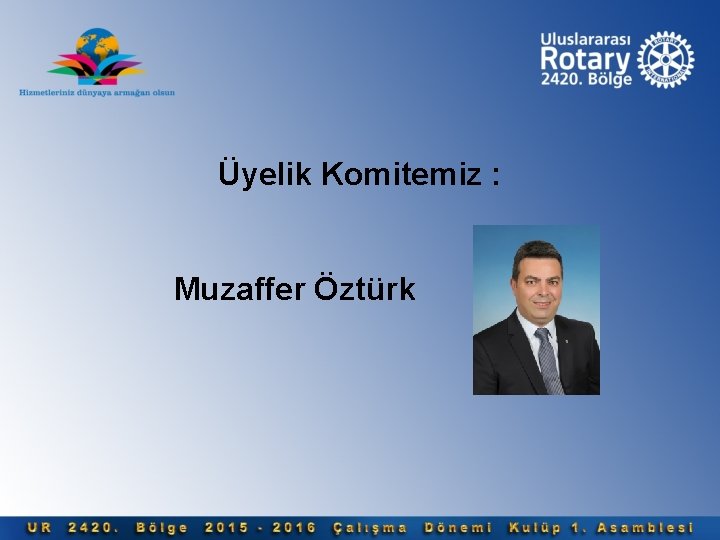 Hizmetleriniz dünyaya armağan olsun

Uluslararası Rotary 2420. Bölge

ROTARY INTERNATIONAL

Üyelik Komitemiz :

Muzaffer Öztürk

UR 2420. Bölge 2015 - 2016 Çalışma Dönemi Kulüp 1. Asamblesi